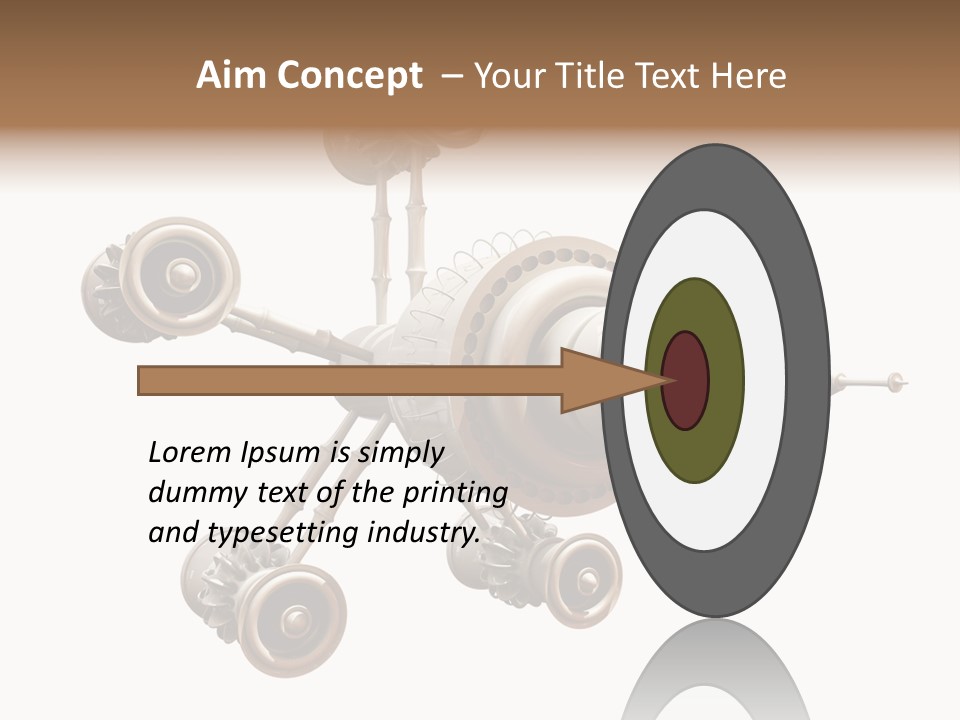 Aim Concept – Your Title Text Here

Lorem Ipsum is simply dummy text of the printing and typesetting industry.